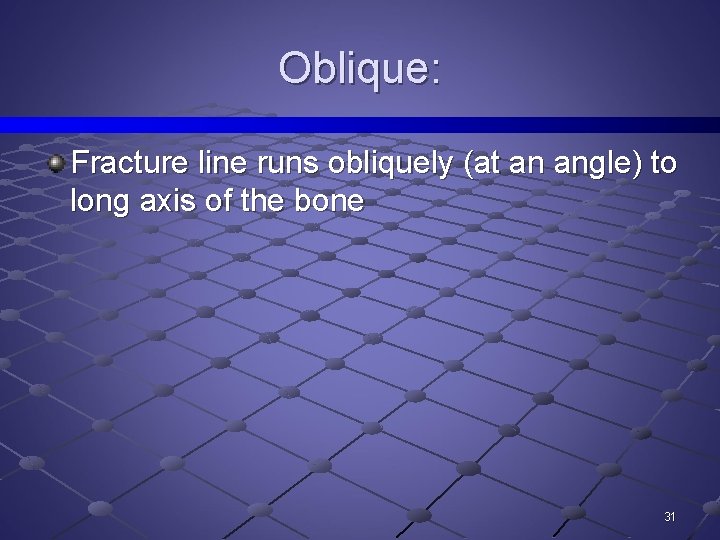 Oblique:

Fracture line runs obliquely (at an angle) to long axis of the bone

31